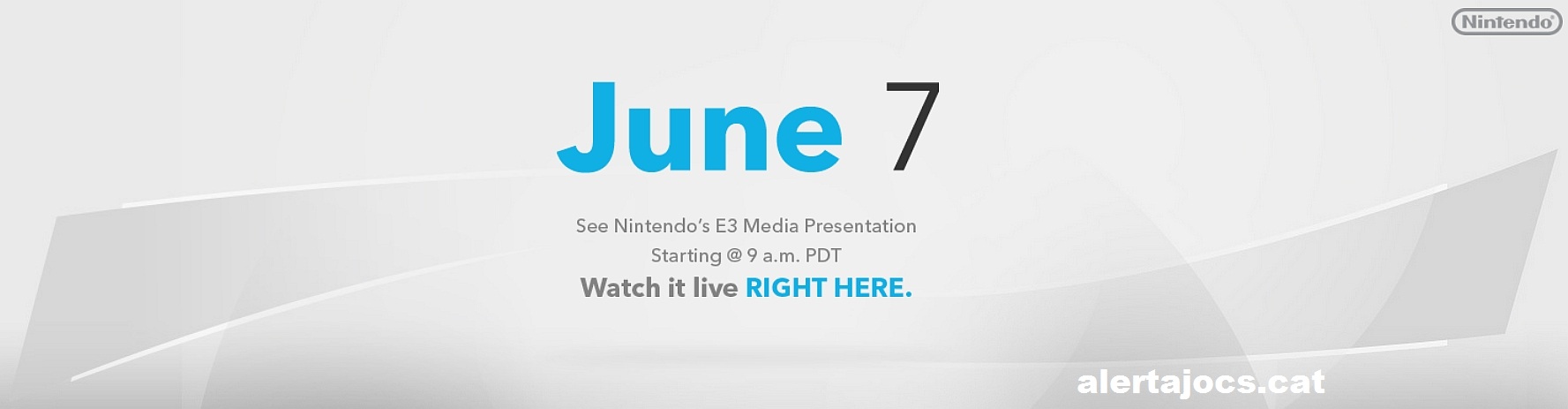 Nintendo

June 7

See Nintendo's E3 Media Presentation
Starting @ 9 a.m. PDT
Watch it live RIGHT HERE.

alertajocs.cat